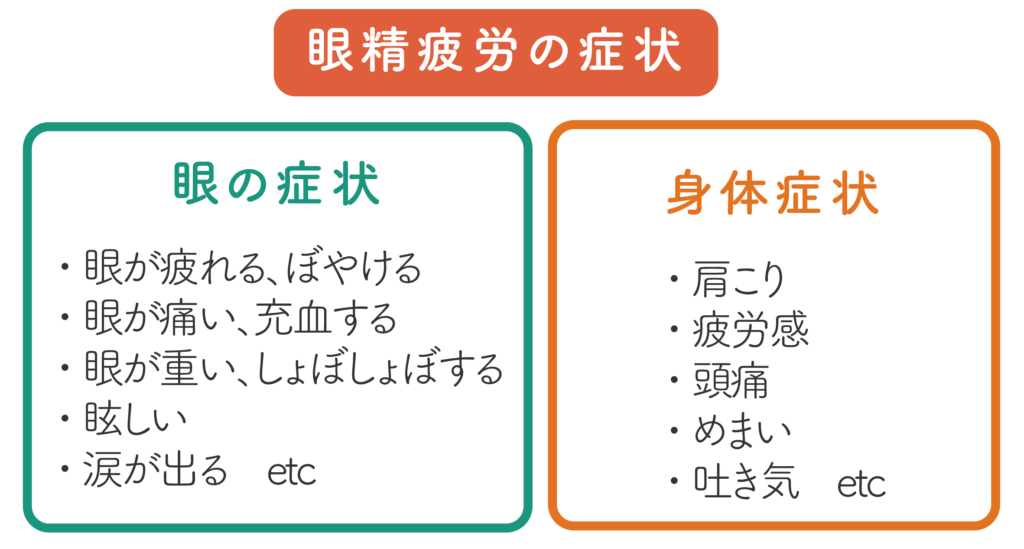 眼精疲労の症状

眼の症状

・眼が疲れる、ぼやける
・眼が痛い、充血する
・眼が重い、しょぼしょぼする
・眩しい
・涙が出る　etc

身体症状

・肩こり
・疲労感
・頭痛
・めまい
・吐き気　etc